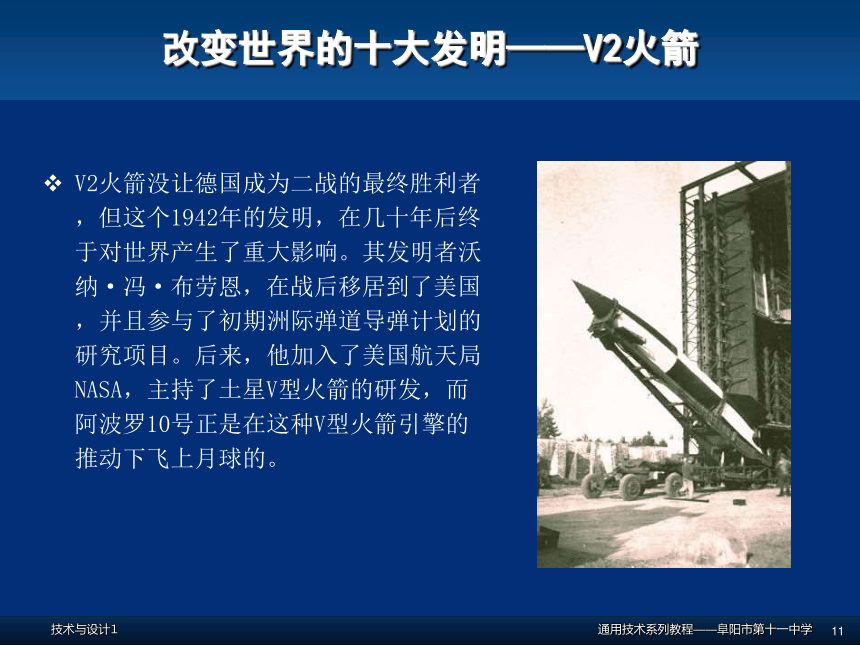 改变世界的十大发明——V2火箭

❖ V2火箭没让德国成为二战的最终胜利者，但这个1942年的发明，在几十年后终于对世界产生了重大影响。其发明者沃纳·冯·布劳恩，在战后移居到了美国，并且参与了初期洲际弹道导弹计划的研究项目。后来，他加入了美国航天局NASA，主持了土星V型火箭的研发，而阿波罗10号正是在这种V型火箭引擎的推动下飞上月球的。

技术与设计1

通用技术系列教程——阜阳市第十一中学 11